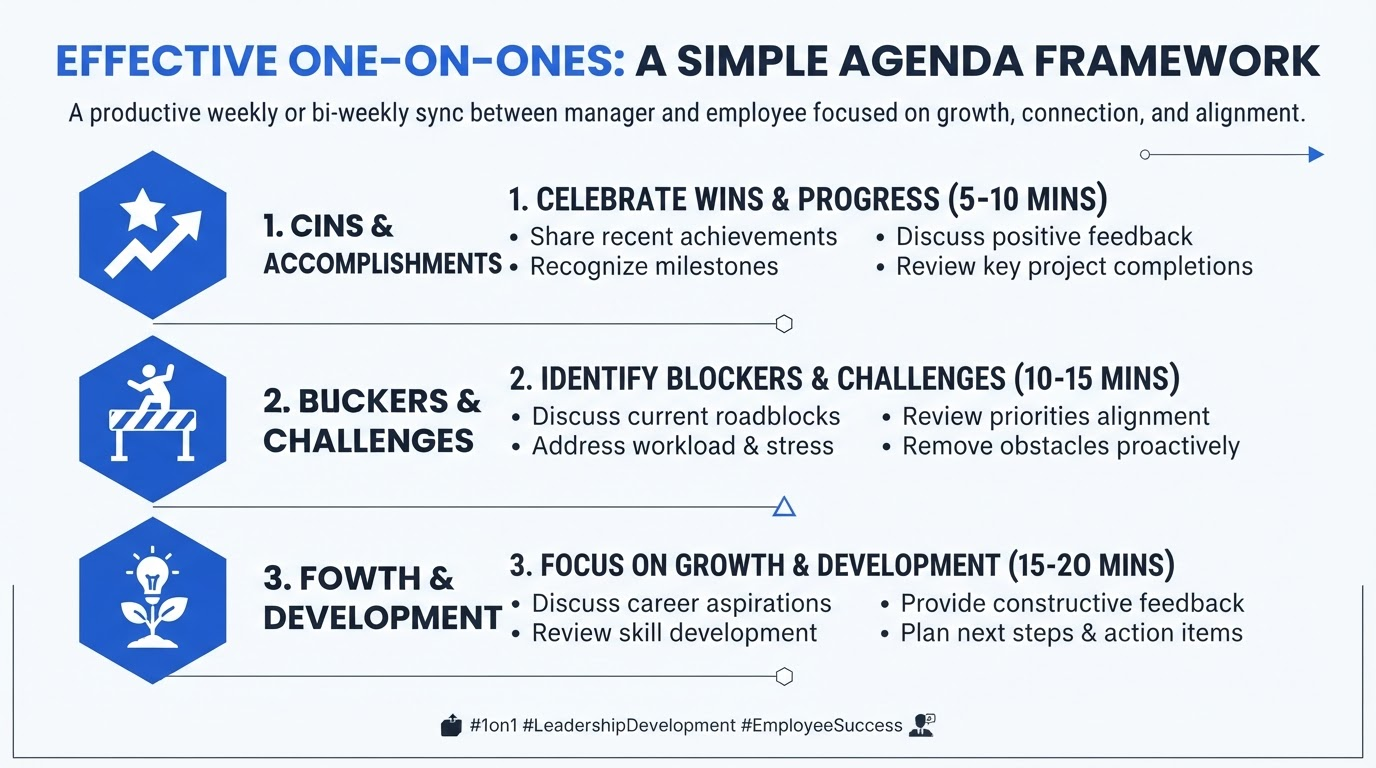 EFFECTIVE ONE-ON-ONES: A SIMPLE AGENDA FRAMEWORK

A productive weekly or bi-weekly sync between manager and employee focused on growth, connection, and alignment.

1. CINS & ACCOMPLISHMENTS

1. CELEBRATE WINS & PROGRESS (5-10 MINS)
• Share recent achievements
• Recognize milestones
• Discuss positive feedback
• Review key project completions

2. BLICKERS & CHALLENGES

2. IDENTIFY BLOCKERS & CHALLENGES (10-15 MINS)
• Discuss current roadblocks
• Address workload & stress
• Review priorities alignment
• Remove obstacles proactively

3. FOWTH & DEVELOPMENT

3. FOCUS ON GROWTH & DEVELOPMENT (15-20 MINS)
• Discuss career aspirations
• Review skill development
• Provide constructive feedback
• Plan next steps & action items

#1on1 #LeadershipDevelopment #EmployeeSuccess